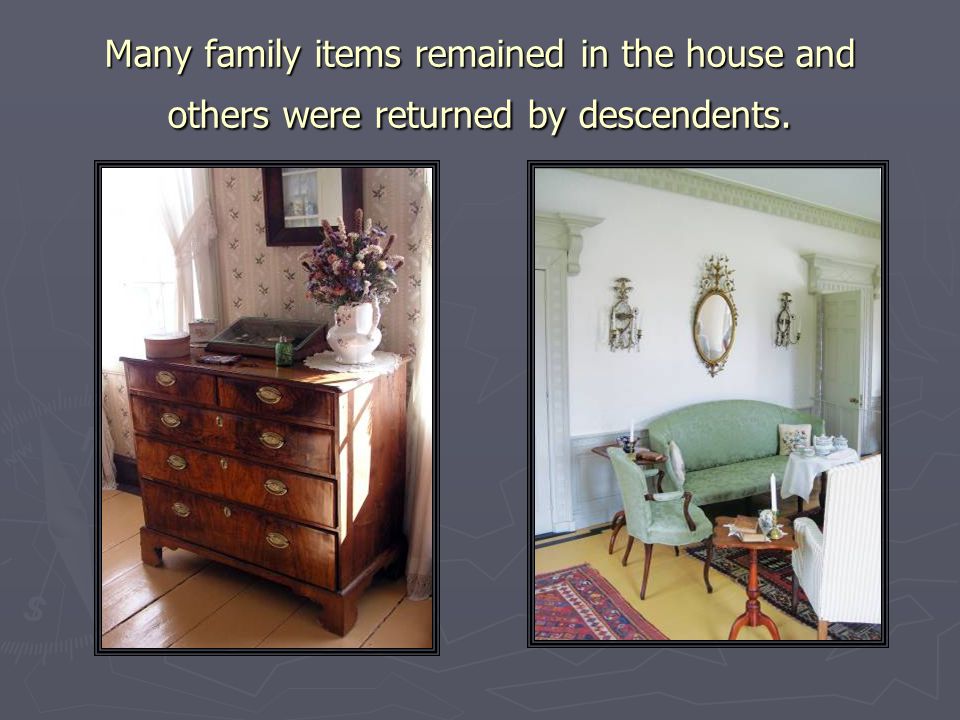 Many family items remained in the house and others were returned by descendents.